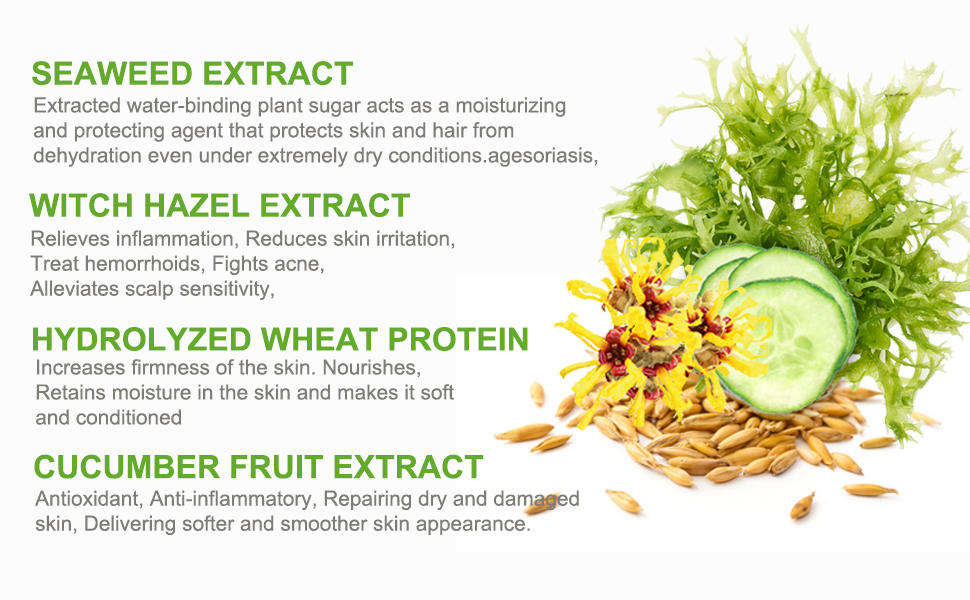 SEAWEED EXTRACT
Extracted water-binding plant sugar acts as a moisturizing and protecting agent that protects skin and hair from dehydration even under extremely dry conditions.agesoriasis,

WITCH HAZEL EXTRACT
Relieves inflammation, Reduces skin irritation,
Treat hemorrhoids, Fights acne,
Alleviates scalp sensitivity,

HYDROLYZED WHEAT PROTEIN
Increases firmness of the skin. Nourishes, Retains moisture in the skin and makes it soft and conditioned

CUCUMBER FRUIT EXTRACT
Antioxidant, Anti-inflammatory, Repairing dry and damaged skin, Delivering softer and smoother skin appearance.